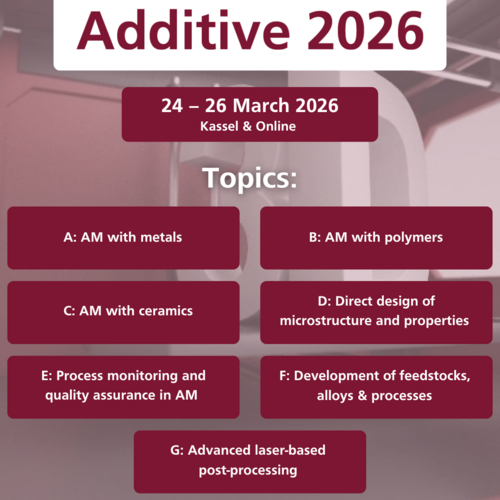 Additive 2026

24 – 26 March 2026
Kassel & Online

Topics:

A: AM with metals

B: AM with polymers

C: AM with ceramics

D: Direct design of microstructure and properties

E: Process monitoring and quality assurance in AM

F: Development of feedstocks, alloys & processes

G: Advanced laser-based post-processing